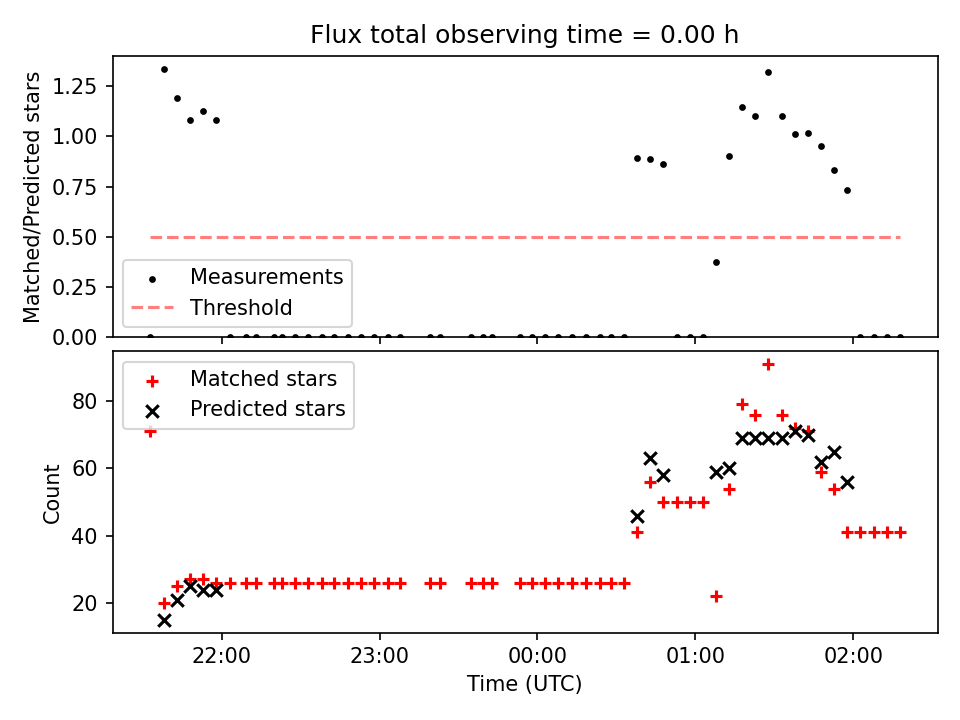 Flux total observing time = 0.00 h

Matched/Predicted stars

1.25
1.00
0.75
0.50
0.25
0.00

Measurements
Threshold

Matched stars
Predicted stars

Count

80
60
40
20

22:00
23:00
00:00
01:00
02:00

Time (UTC)